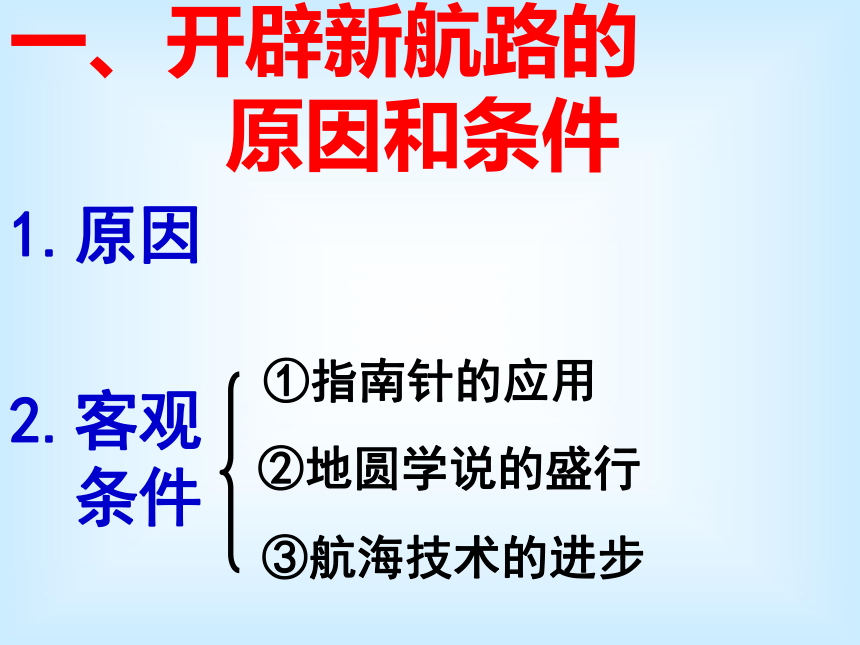 一、开辟新航路的原因和条件

1. 原因

2. 客观条件

①指南针的应用

②地圆学说的盛行

③航海技术的进步